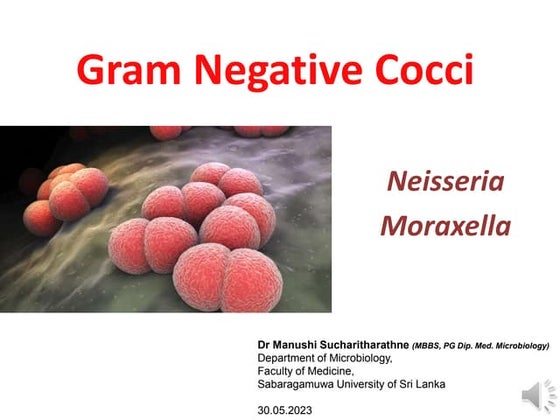 Gram Negative Cocci

Neisseria
Moraxella

Dr Manushi Sucharitharathne (MBBS, PG Dip. Med. Microbiology)
Department of Microbiology,
Faculty of Medicine,
Sabaragamuwa University of Sri Lanka

30.05.2023